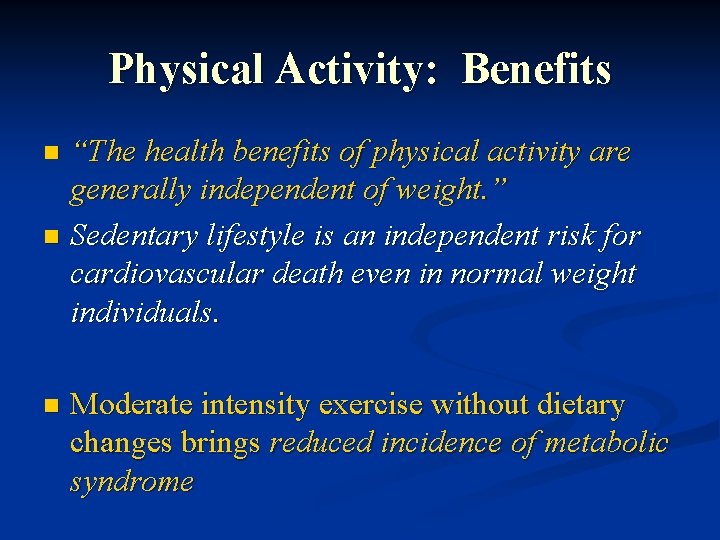 Physical Activity: Benefits

“The health benefits of physical activity are generally independent of weight.”

Sedentary lifestyle is an independent risk for cardiovascular death even in normal weight individuals.

Moderate intensity exercise without dietary changes brings reduced incidence of metabolic syndrome